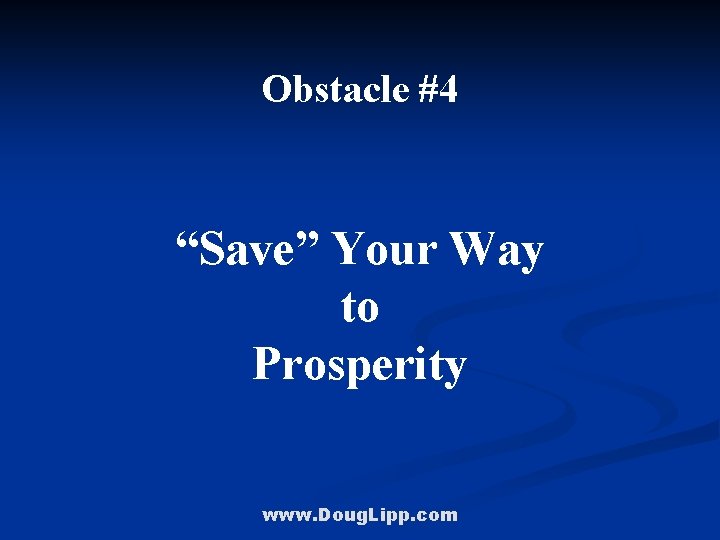 Obstacle #4

“Save” Your Way to Prosperity

www.DougLipp.com